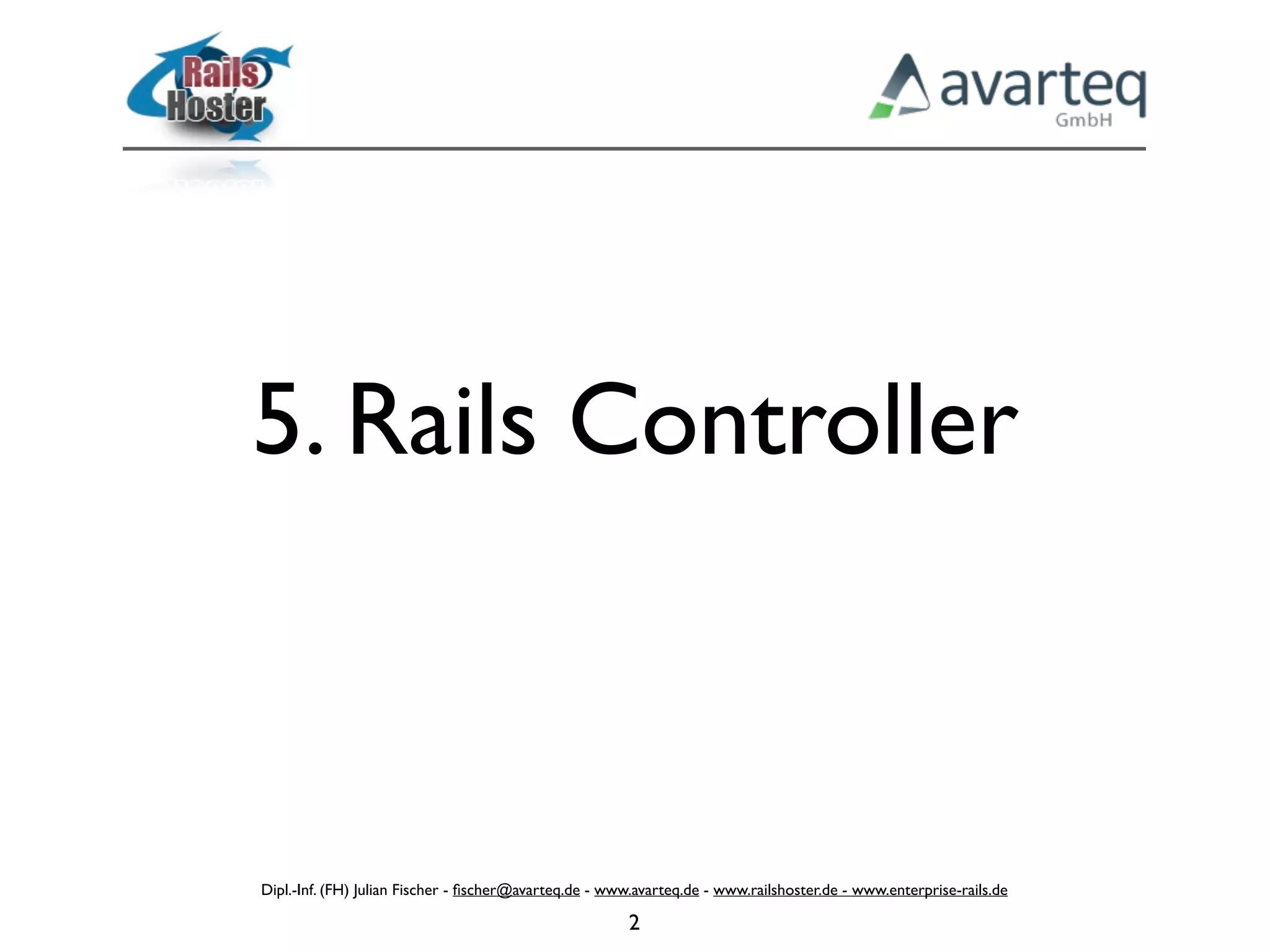 Rails Hoster

avarteq GmbH

5. Rails Controller

Dipl.-Inf. (FH) Julian Fischer - fischer@avarteq.de - www.avarteq.de - www.railshoster.de - www.enterprise-rails.de

2